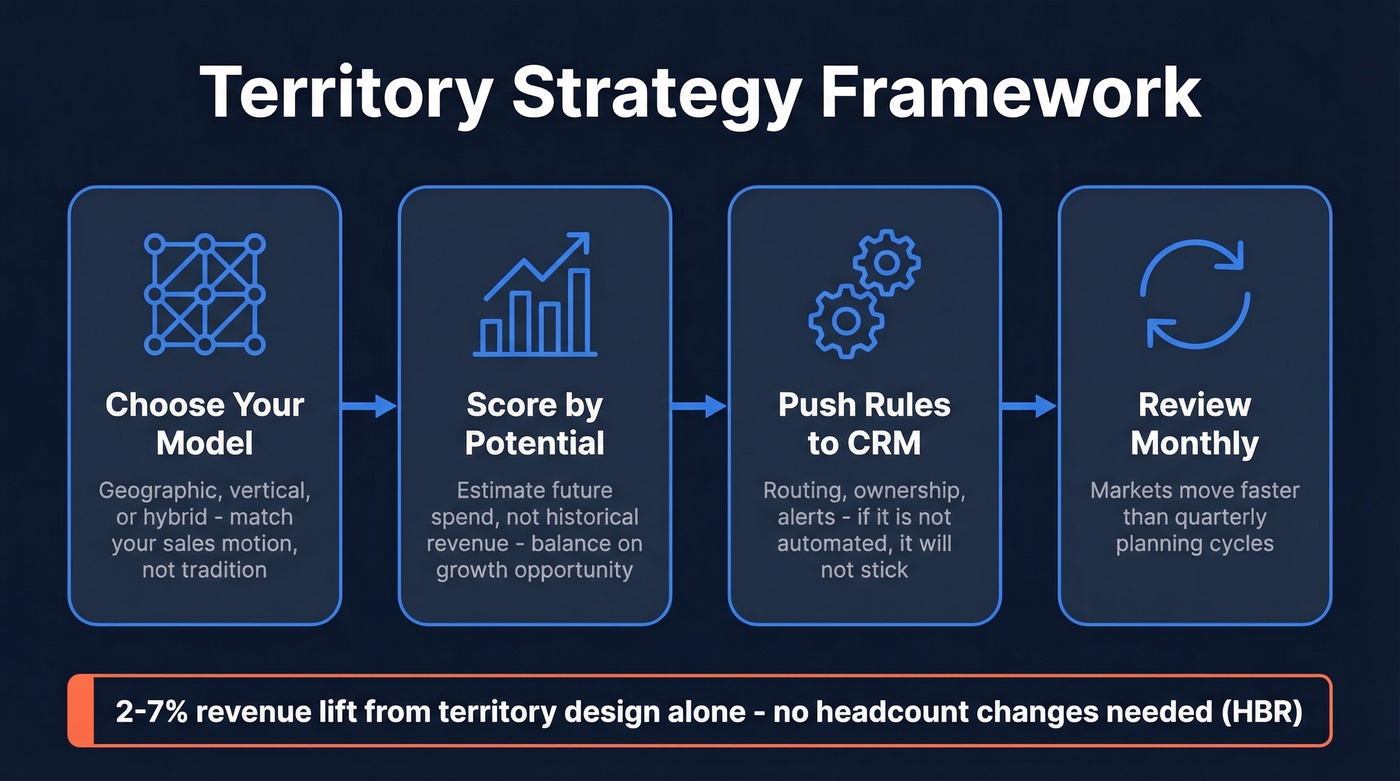 Territory Strategy Framework

Choose Your Model

Geographic, vertical, or hybrid - match your sales motion, not tradition

Score by Potential

Estimate future spend, not historical revenue - balance on growth opportunity

Push Rules to CRM

Routing, ownership, alerts - if it is not automated, it will not stick

Review Monthly

Markets move faster than quarterly planning cycles

2-7% revenue lift from territory design alone - no headcount changes needed (HBR)